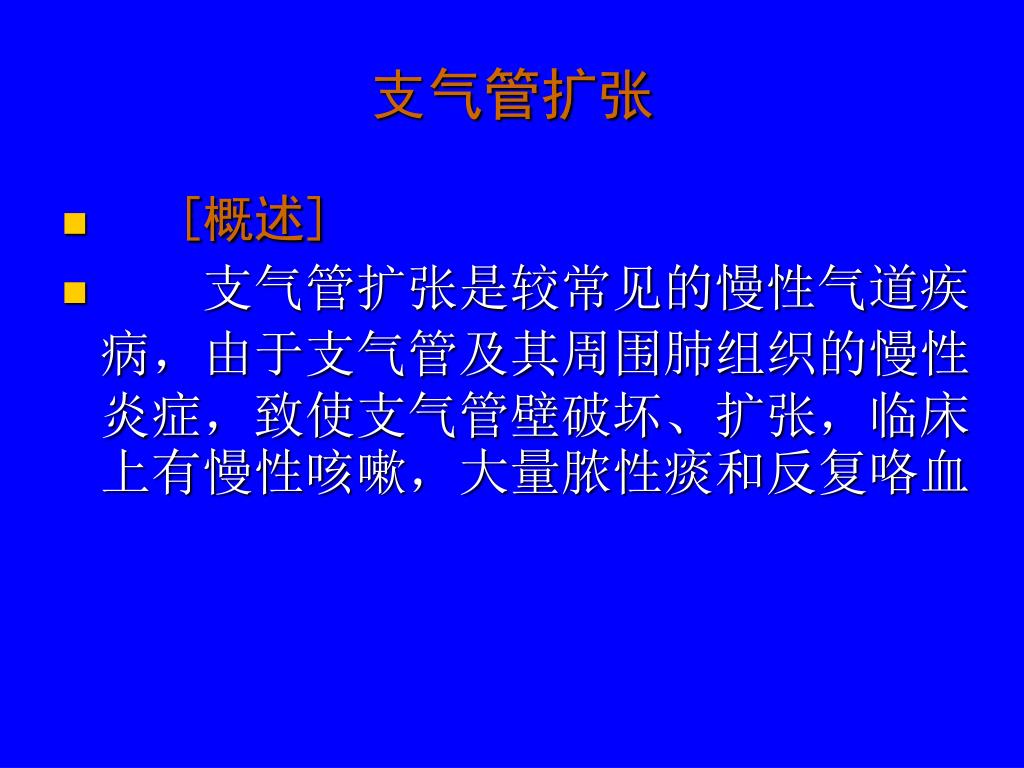 支气管扩张

［概述］

支气管扩张是较常见的慢性气道疾病，由于支气管及其周围肺组织的慢性炎症，致使支气管壁破坏、扩张，临床上有慢性咳嗽，大量脓性痰和反复咯血